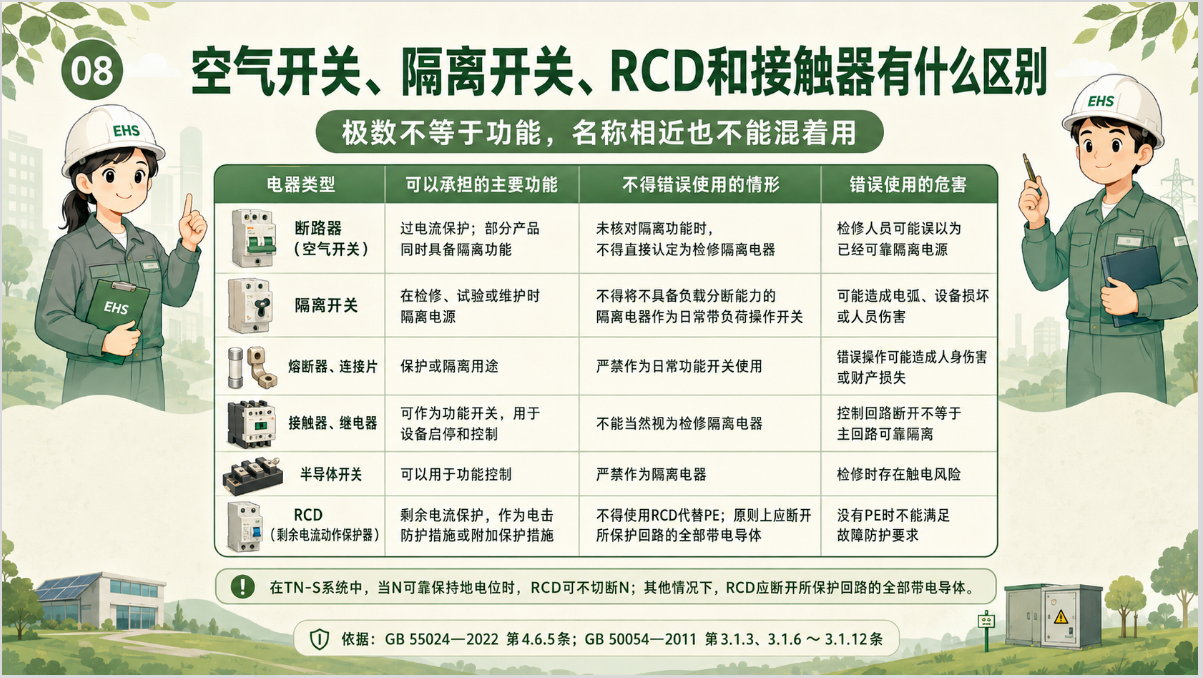 08 空气开关、隔离开关、RCD和接触器有什么区别

极数不等于功能，名称相近也不能混着用

EHS

EHS

EHS

| 电器类型 | 可以承担的主要功能 | 不得错误使用的情形 | 错误使用的危害 |
|---|---|---|---|
| 断路器（空气开关） | 过电流保护；部分产品同时具备隔离功能 | 未核对隔离功能时，不得直接认定为检修隔离电器 | 检修人员可能误以为已经可靠隔离电源 |
| 隔离开关 | 在检修、试验或维护时隔离电源 | 不得将不具备负载分断能力的隔离电器作为日常带负荷操作开关 | 可能造成电弧、设备损坏或人员伤害 |
| 熔断器、连接片 | 保护或隔离用途 | 严禁作为日常功能开关使用 | 错误操作可能造成人身伤害或财产损失 |
| 接触器、继电器 | 可作为功能开关，用于设备启停和控制 | 不能当然视为检修隔离电器 | 控制回路断开不等于主回路可靠隔离 |
| 半导体开关 | 可以用于功能控制 | 严禁作为隔离电器 | 检修时存在触电风险 |
| RCD（剩余电流动作保护器） | 剩余电流保护，作为电击防护措施或附加保护措施 | 不得使用RCD代替PE；原则上应断开所保护回路的全部带电导体 | 没有PE时不能满足故障防护要求 |

在TN-S系统中，当N可靠保持地电位时，RCD可不切断N；其他情况下，RCD应断开所保护回路的全部带电导体。

依据：GB 55024—2022 第4.6.5条；GB 50054—2011 第3.1.3、3.1.6 ～ 3.1.12条